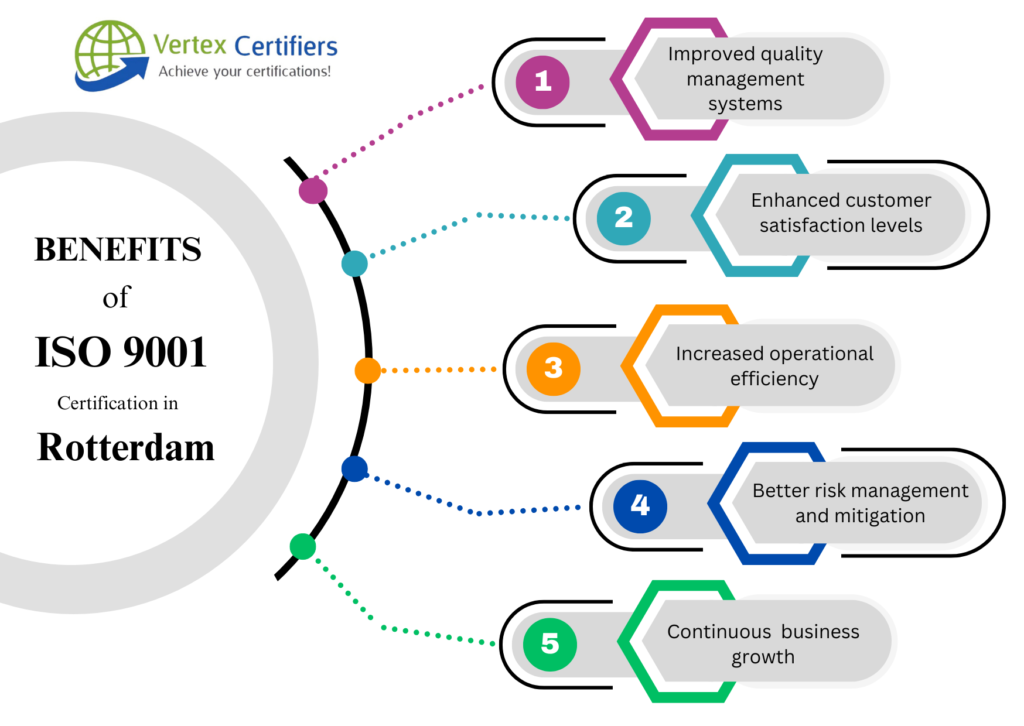 Vertex Certifiers
Achieve your certifications!

BENEFITS
of
ISO 9001
Certification in
Rotterdam

1
Improved quality management systems

2
Enhanced customer satisfaction levels

3
Increased operational efficiency

4
Better risk management and mitigation

5
Continuous business growth